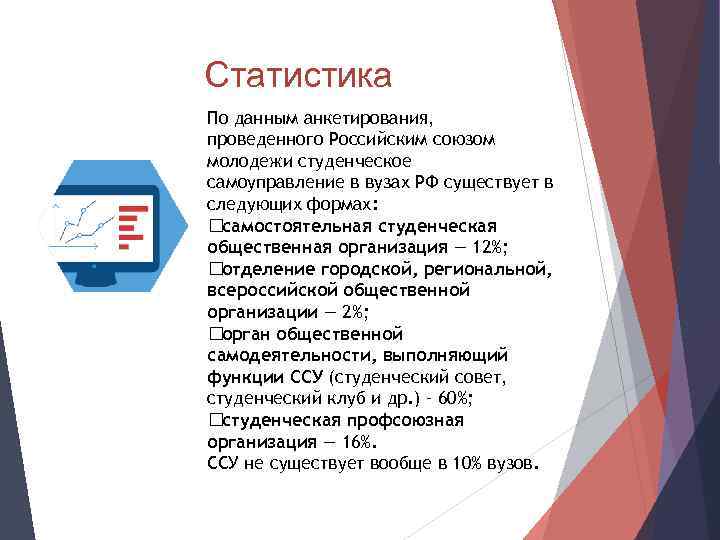 Статистика

По данным анкетирования, проведенного Российским союзом молодежи студенческое самоуправление в вузах РФ существует в следующих формах:
□самостоятельная студенческая общественная организация — 12%;
□отделение городской, региональной, всероссийской общественной организации — 2%;
□орган общественной самодеятельности, выполняющий функции ССУ (студенческий совет, студенческий клуб и др.) - 60%;
□студенческая профсоюзная организация — 16%.
ССУ не существует вообще в 10% вузов.